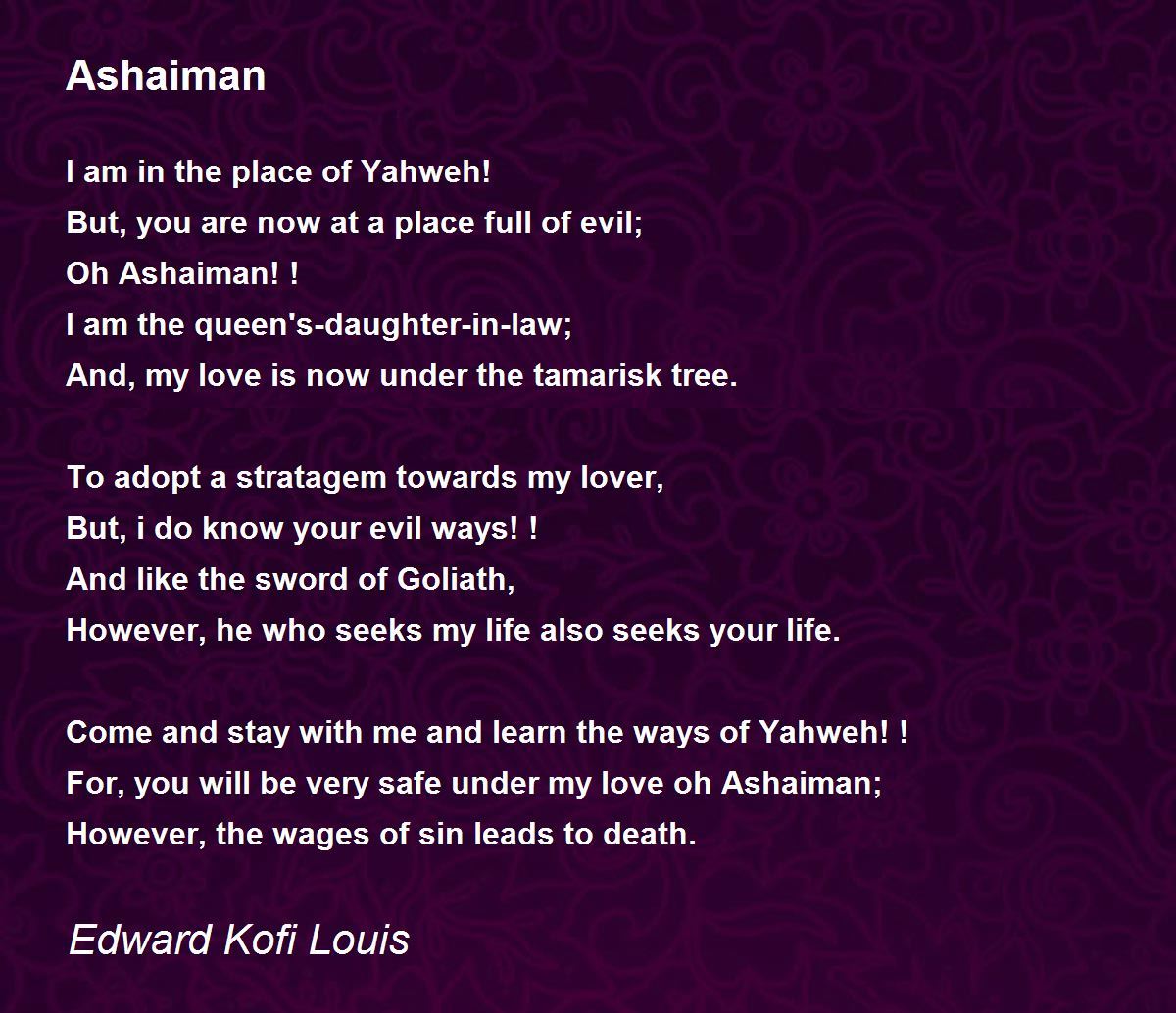 Ashaiman

I am in the place of Yahweh!
But, you are now at a place full of evil;
Oh Ashaiman! !
I am the queen's-daughter-in-law;
And, my love is now under the tamarisk tree.

To adopt a stratagem towards my lover,
But, i do know your evil ways! !
And like the sword of Goliath,
However, he who seeks my life also seeks your life.

Come and stay with me and learn the ways of Yahweh! !
For, you will be very safe under my love oh Ashaiman;
However, the wages of sin leads to death.

Edward Kofi Louis